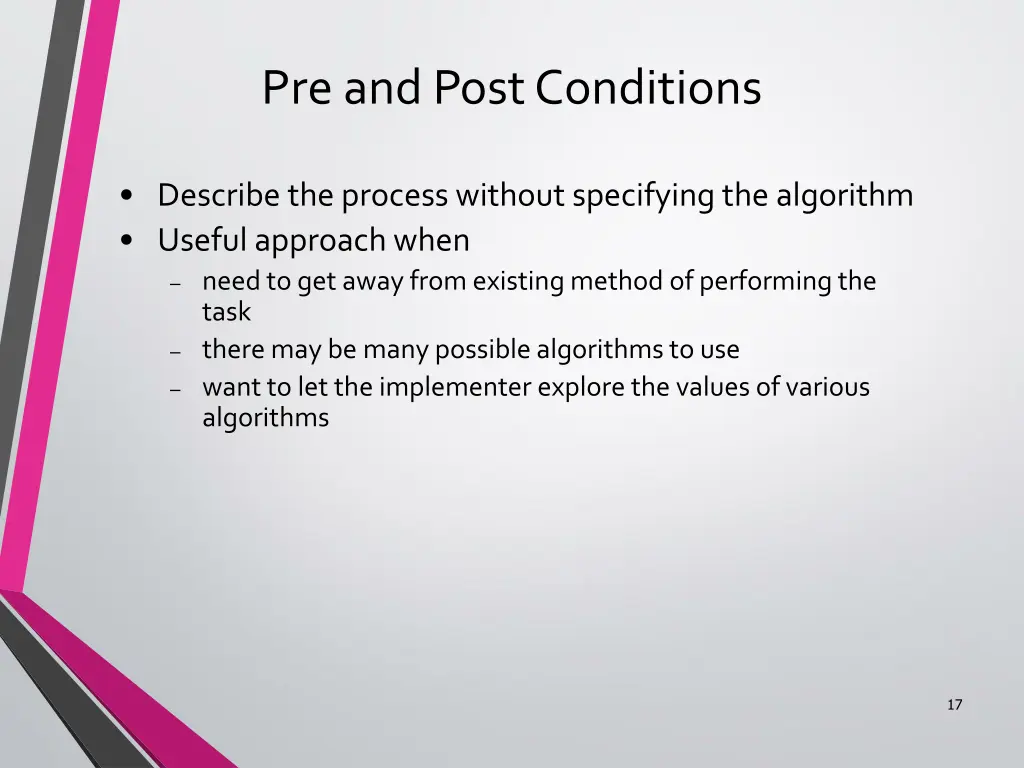 Pre and Post Conditions

• Describe the process without specifying the algorithm
• Useful approach when
– need to get away from existing method of performing the task
– there may be many possible algorithms to use
– want to let the implementer explore the values of various algorithms

17